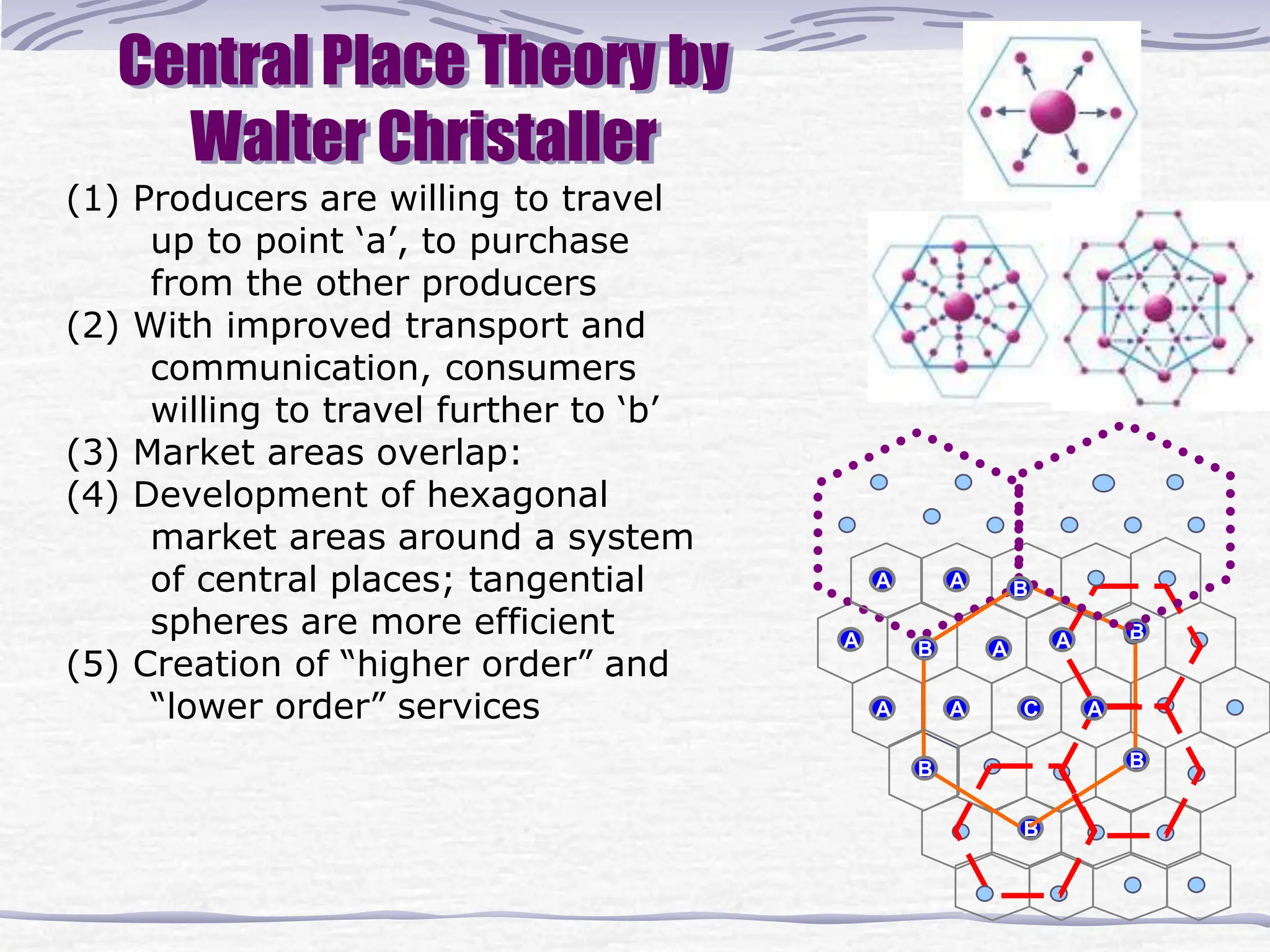 Central Place Theory by Walter Christaller

(1) Producers are willing to travel up to point ‘a’, to purchase from the other producers
(2) With improved transport and communication, consumers willing to travel further to ‘b’
(3) Market areas overlap:
(4) Development of hexagonal market areas around a system of central places; tangential spheres are more efficient
(5) Creation of “higher order” and “lower order” services

A A B
A B A A B
A A C A
B B
B